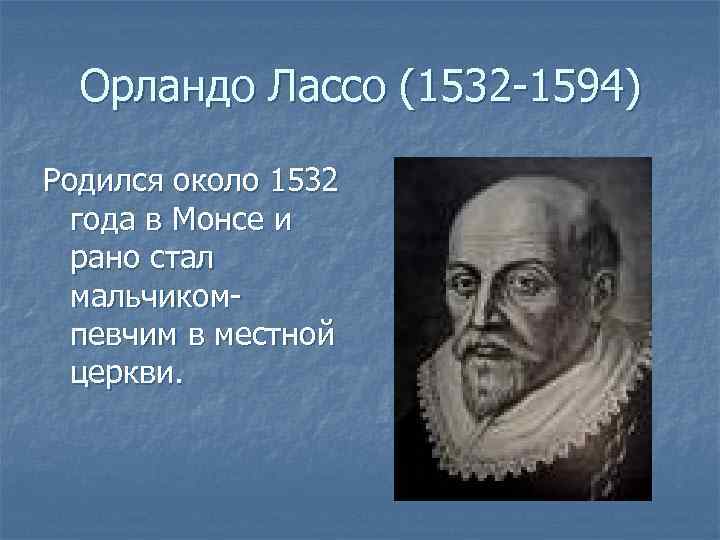 Орландо Лассо (1532-1594)

Родился около 1532 года в Монсе и рано стал мальчиком-певчим в местной церкви.